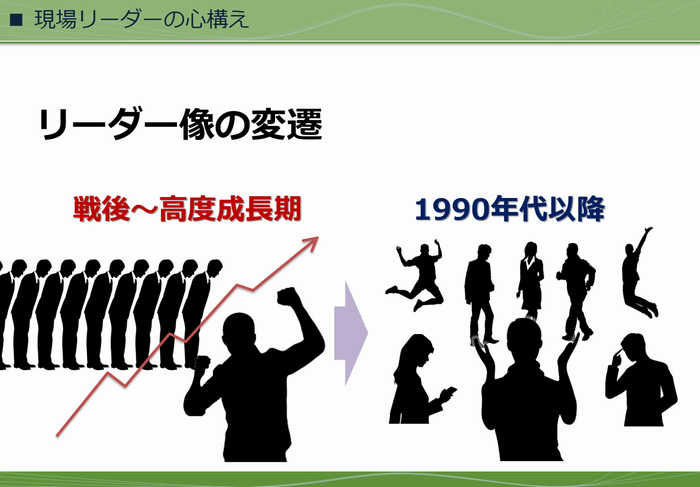 ■ 現場リーダーの心構え

リーダー像の変遷

戦後～高度成長期

1990年代以降